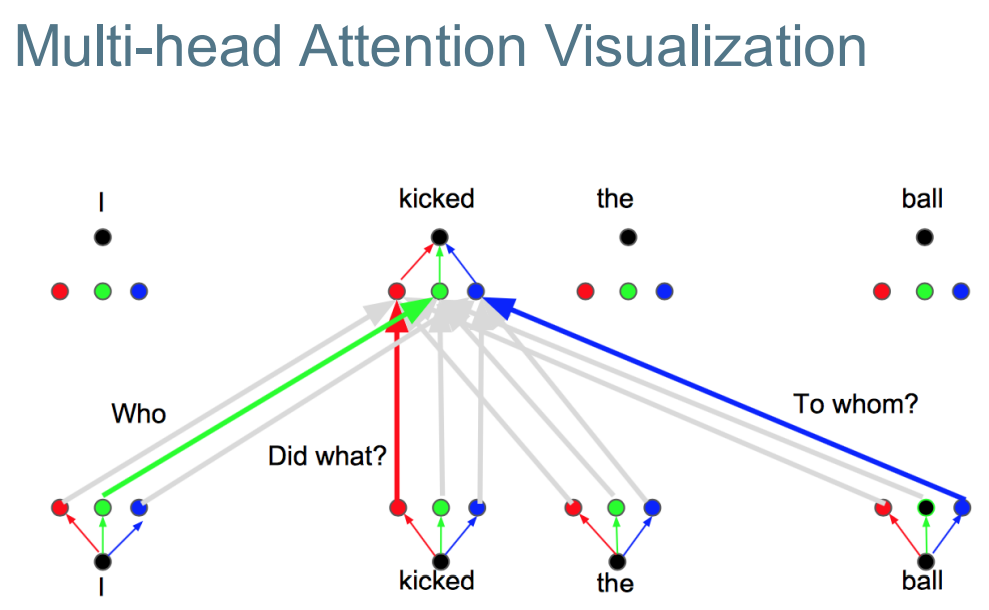 Multi-head Attention Visualization

I

kicked

the

ball

Who

Did what?

To whom?

I

kicked

the

ball